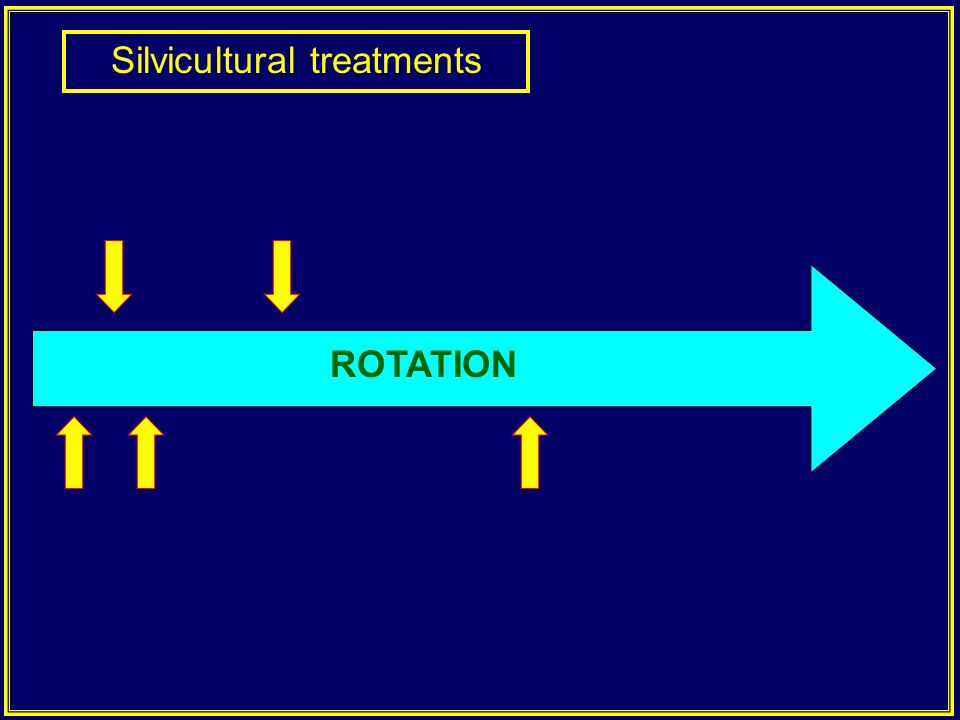 Silvicultural treatments

ROTATION